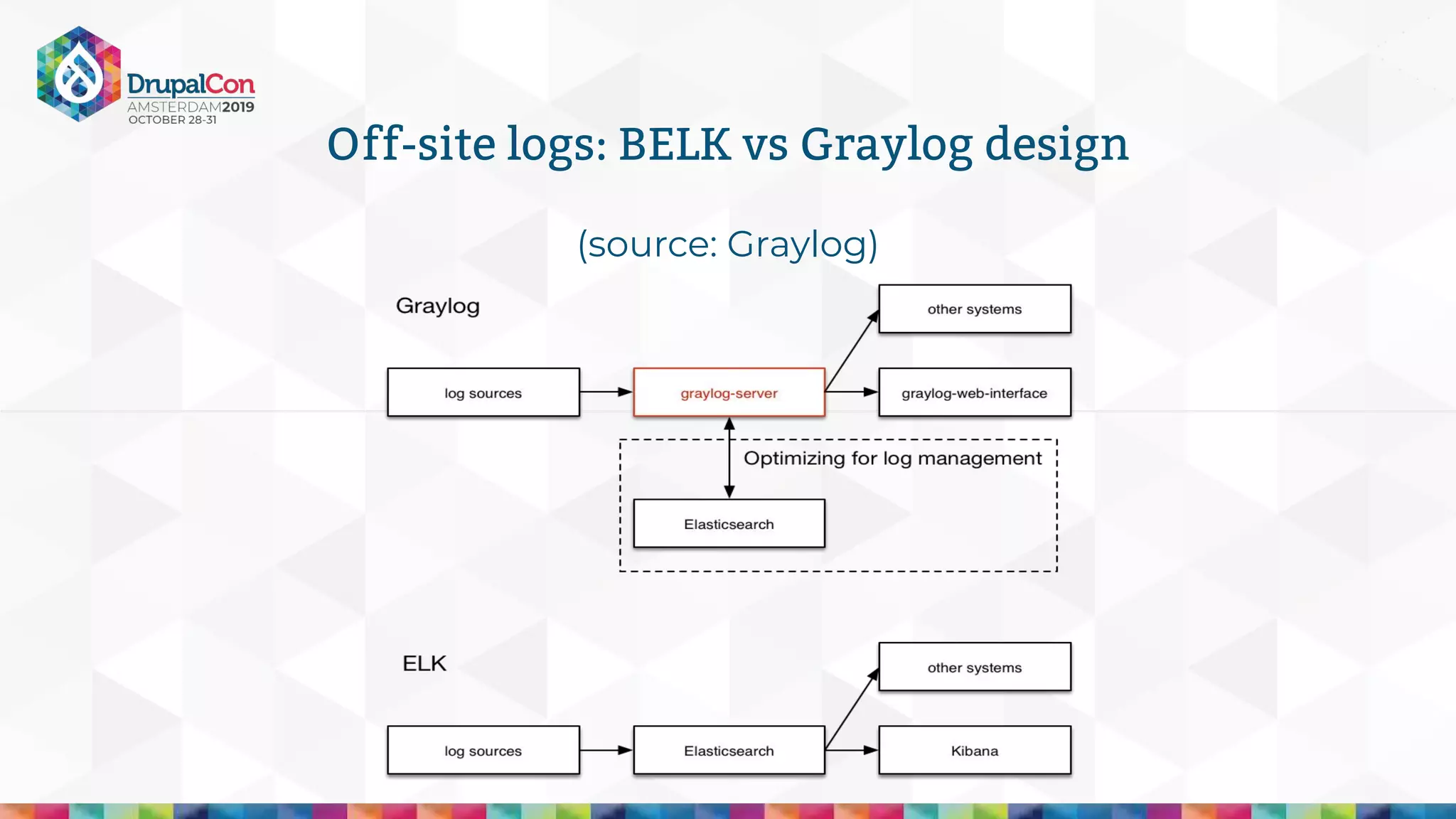 DrupalCon
AMSTERDAM2019
OCTOBER 28-31

Off-site logs: BELK vs Graylog design

(source: Graylog)

Graylog

other systems

log sources

graylog-server

graylog-web-interface

Optimizing for log management

Elasticsearch

ELK

other systems

log sources

Elasticsearch

Kibana